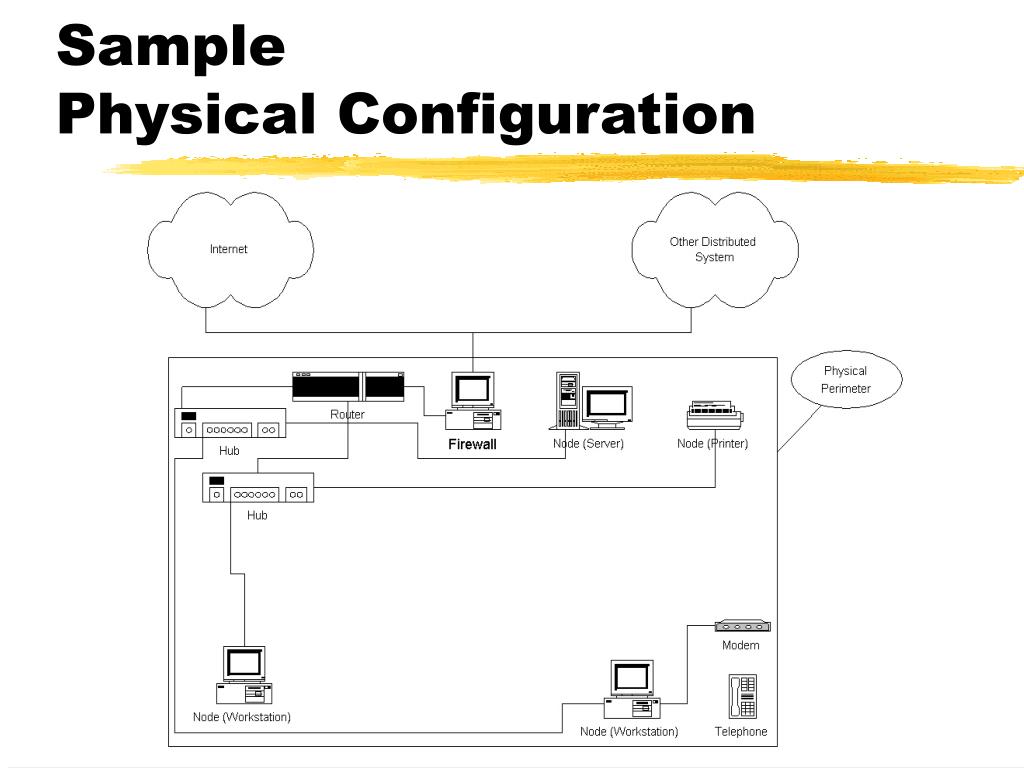 Sample
Physical Configuration

Internet

Other Distributed System

Physical Perimeter

Router

Hub

Firewall

Node (Server)

Node (Printer)

Hub

Modem

Node (Workstation)

Node (Workstation)

Telephone